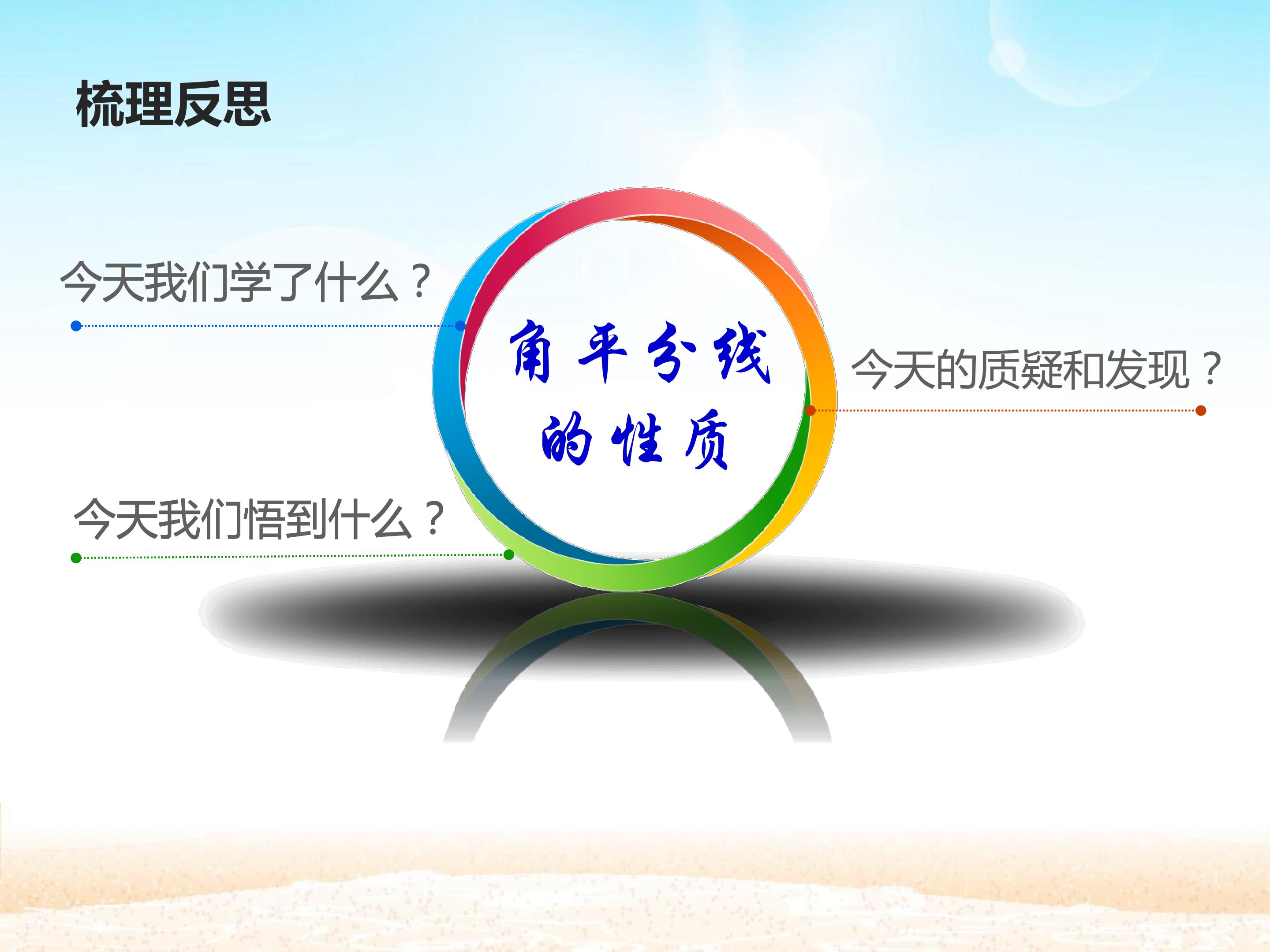 梳理反思

今天我们学了什么？

角平分线
的性质

今天的质疑和发现？

今天我们悟到什么？